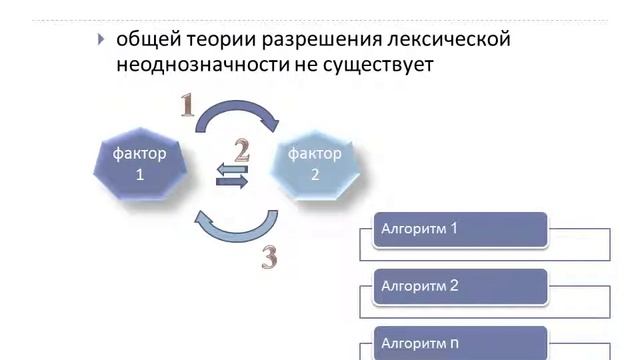 общей теории разрешения лексической неоднозначности не существует

1

фактор 1

2

фактор 2

3

Алгоритм 1

Алгоритм 2

Алгоритм n